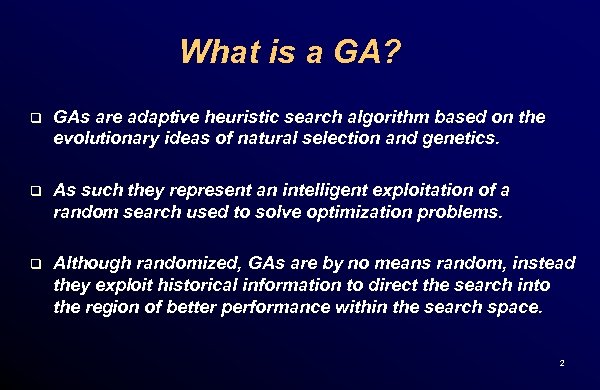 What is a GA?

❑ GAs are adaptive heuristic search algorithm based on the evolutionary ideas of natural selection and genetics.

❑ As such they represent an intelligent exploitation of a random search used to solve optimization problems.

❑ Although randomized, GAs are by no means random, instead they exploit historical information to direct the search into the region of better performance within the search space.

2